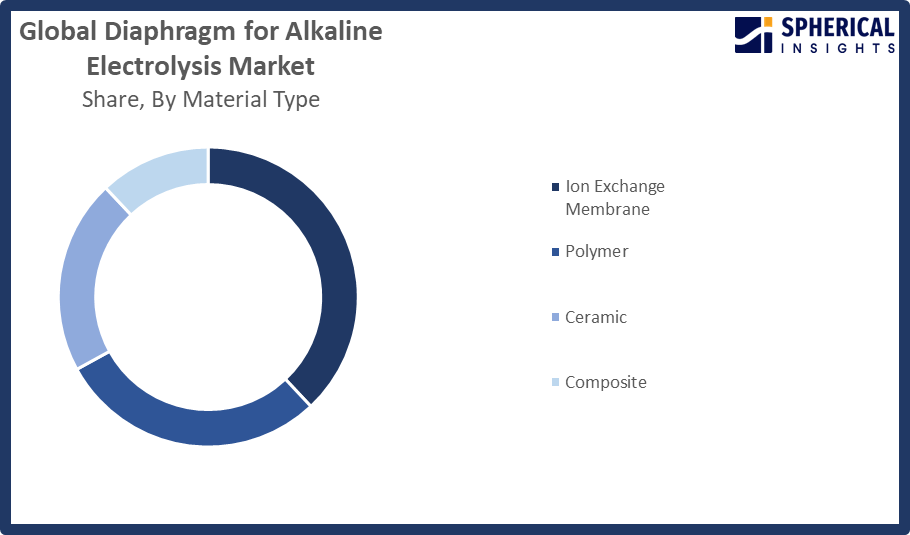 Global Diaphragm for Alkaline Electrolysis Market

Share, By Material Type

SPHERICAL INSIGHTS

Ion Exchange Membrane

Polymer

Ceramic

Composite